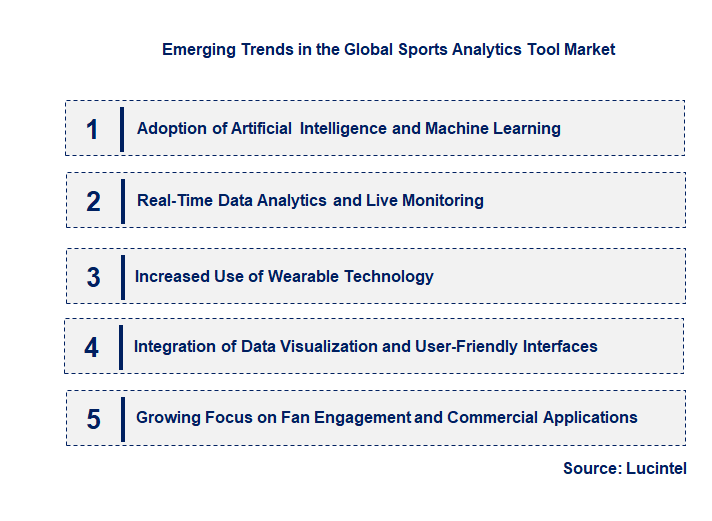 Emerging Trends in the Global Sports Analytics Tool Market

1 Adoption of Artificial Intelligence and Machine Learning

2 Real-Time Data Analytics and Live Monitoring

3 Increased Use of Wearable Technology

4 Integration of Data Visualization and User-Friendly Interfaces

5 Growing Focus on Fan Engagement and Commercial Applications

Source: Lucintel